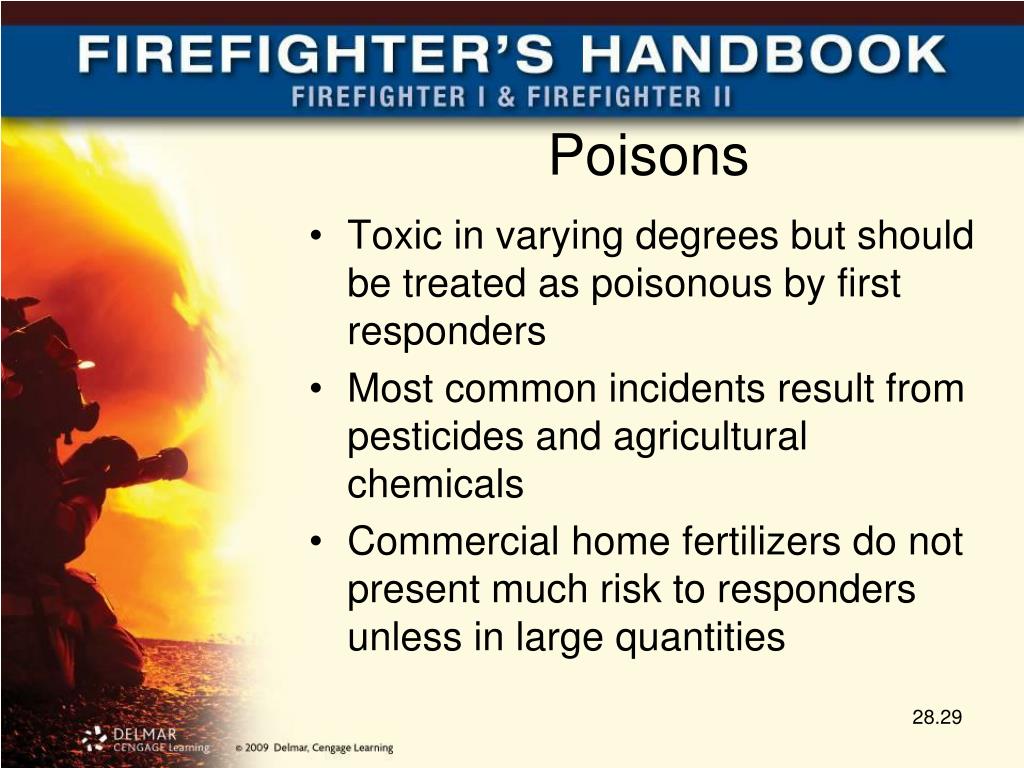 FIREFIGHTER'S HANDBOOK
FIREFIGHTER I & FIREFIGHTER II

Poisons

• Toxic in varying degrees but should be treated as poisonous by first responders
• Most common incidents result from pesticides and agricultural chemicals
• Commercial home fertilizers do not present much risk to responders unless in large quantities

28.29

DELMAR CENGAGE Learning © 2009 Delmar, Cengage Learning